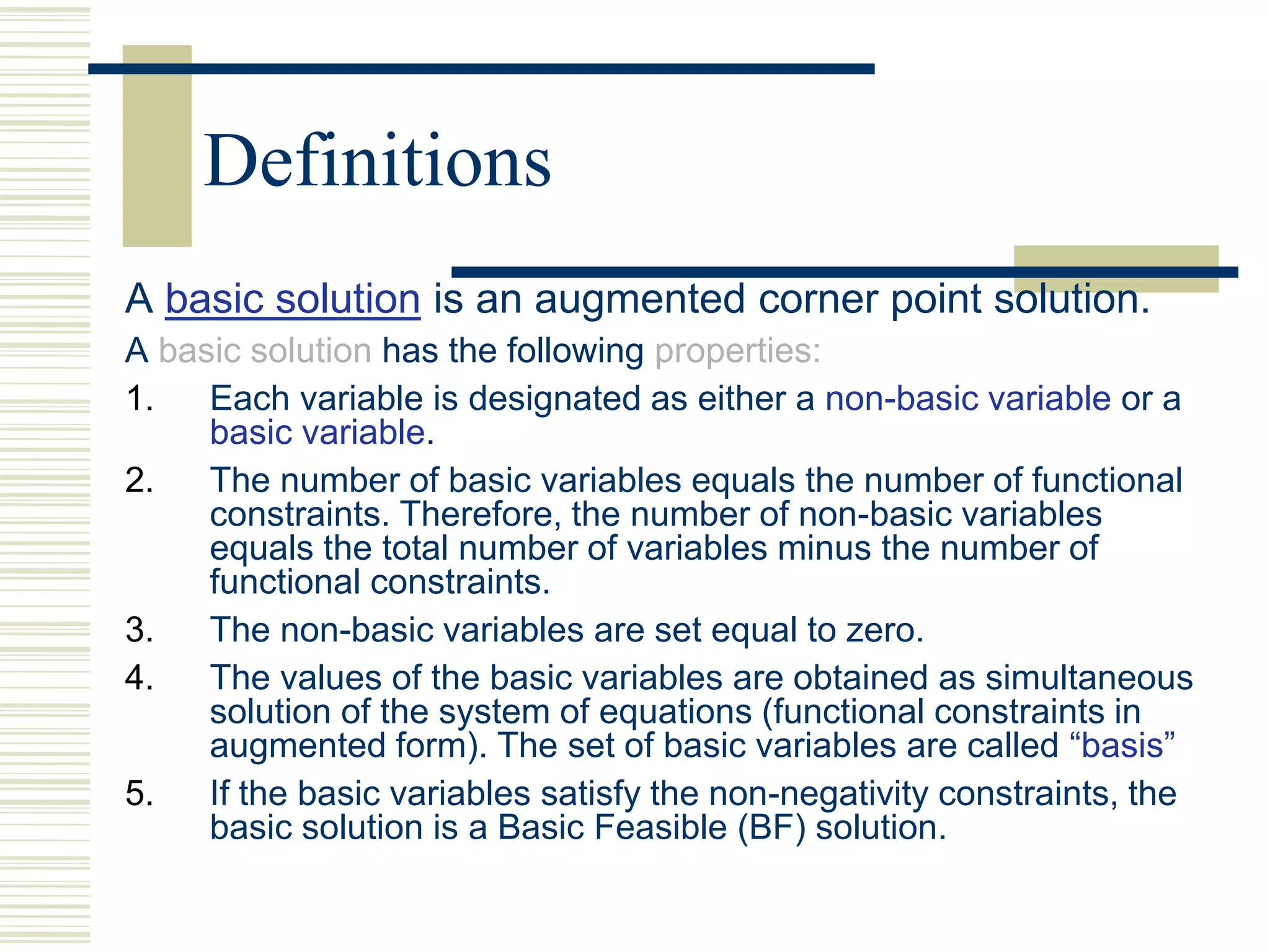 Definitions

A basic solution is an augmented corner point solution.

A basic solution has the following properties:

1. Each variable is designated as either a non-basic variable or a basic variable.

2. The number of basic variables equals the number of functional constraints. Therefore, the number of non-basic variables equals the total number of variables minus the number of functional constraints.

3. The non-basic variables are set equal to zero.

4. The values of the basic variables are obtained as simultaneous solution of the system of equations (functional constraints in augmented form). The set of basic variables are called “basis”

5. If the basic variables satisfy the non-negativity constraints, the basic solution is a Basic Feasible (BF) solution.